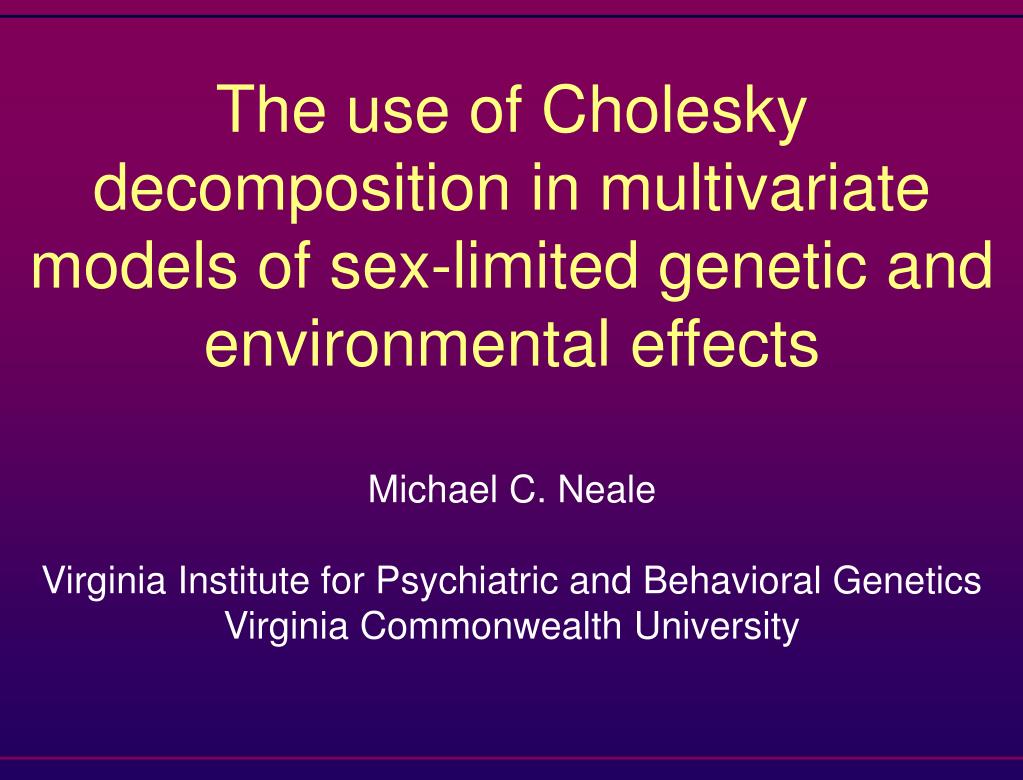 The use of Cholesky decomposition in multivariate models of sex-limited genetic and environmental effects

Michael C. Neale

Virginia Institute for Psychiatric and Behavioral Genetics
Virginia Commonwealth University